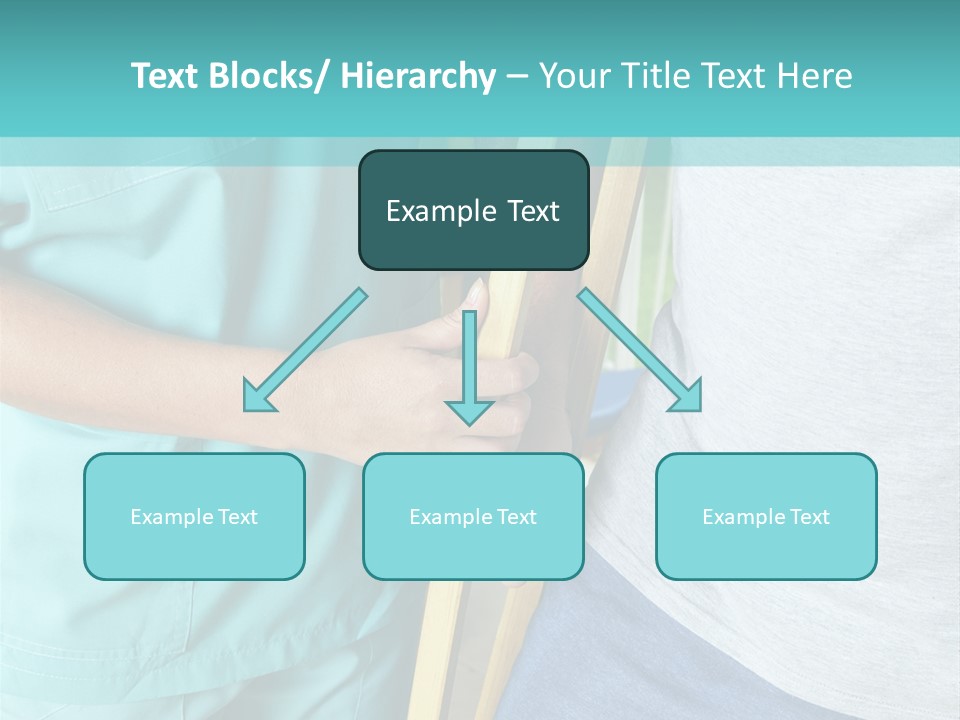 Text Blocks/ Hierarchy – Your Title Text Here

Example Text

Example Text

Example Text

Example Text